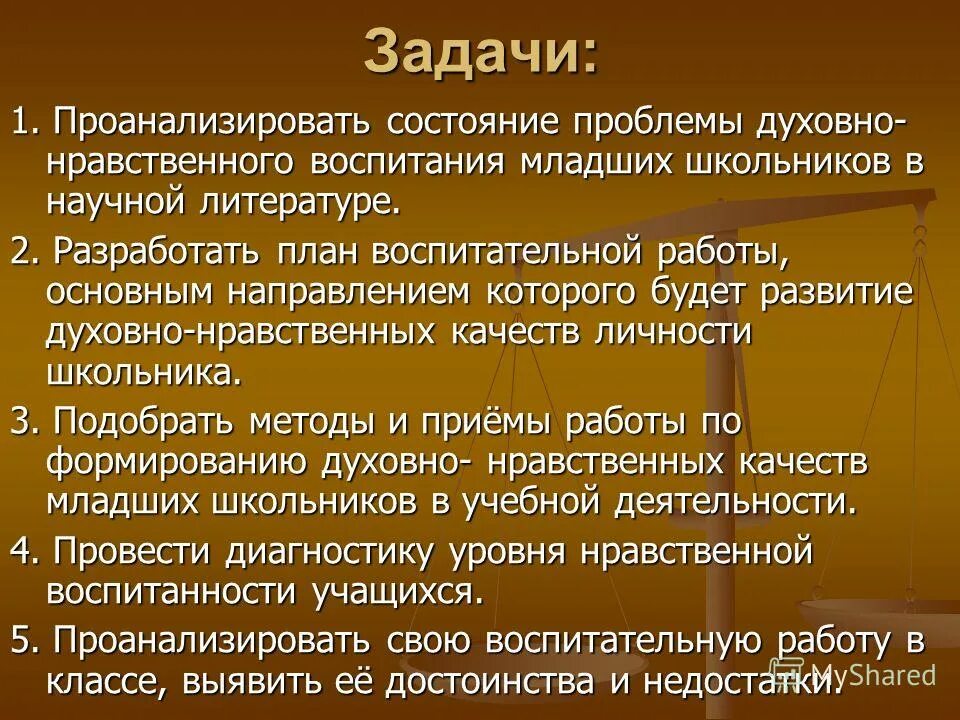 Задачи:

1. Проанализировать состояние проблемы духовно-нравственного воспитания младших школьников в научной литературе.

2. Разработать план воспитательной работы, основным направлением которого будет развитие духовно-нравственных качеств личности школьника.

3. Подобрать методы и приёмы работы по формированию духовно- нравственных качеств младших школьников в учебной деятельности.

4. Провести диагностику уровня нравственной воспитанности учащихся.

5. Проанализировать свою воспитательную работу в классе, выявить её достоинства и недостатки.

MyShared